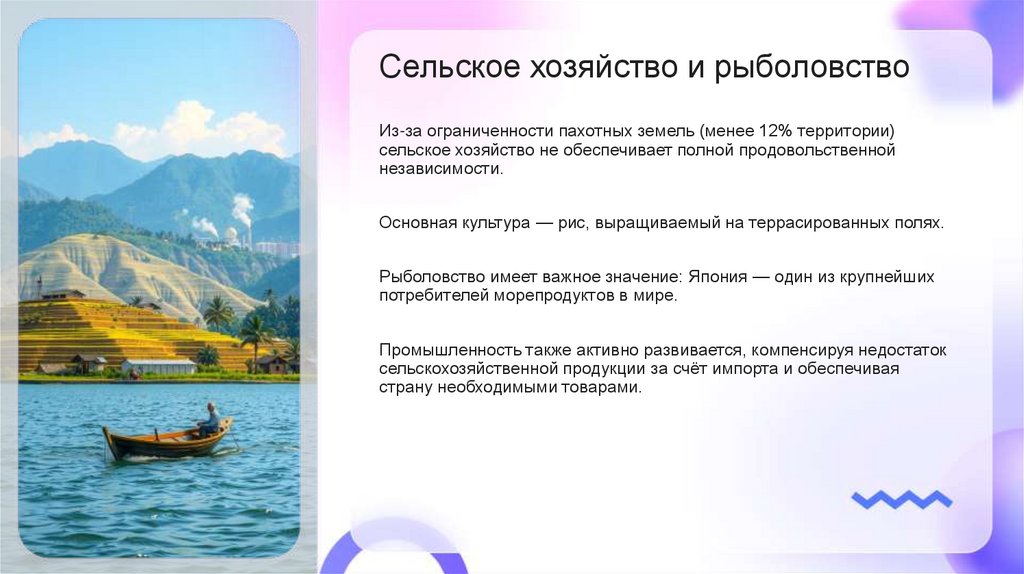 Сельское хозяйство и рыболовство

Из-за ограниченности пахотных земель (менее 12% территории) сельское хозяйство не обеспечивает полной продовольственной независимости.

Основная культура — рис, выращиваемый на террасированных полях.

Рыболовство имеет важное значение: Япония — один из крупнейших потребителей морепродуктов в мире.

Промышленность также активно развивается, компенсируя недостаток сельскохозяйственной продукции за счёт импорта и обеспечивая страну необходимыми товарами.